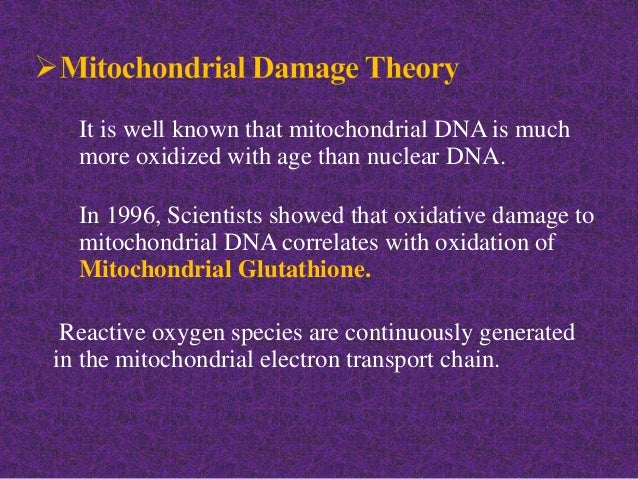 ➢Mitochondrial Damage Theory

It is well known that mitochondrial DNA is much more oxidized with age than nuclear DNA.

In 1996, Scientists showed that oxidative damage to mitochondrial DNA correlates with oxidation of Mitochondrial Glutathione.

Reactive oxygen species are continuously generated in the mitochondrial electron transport chain.